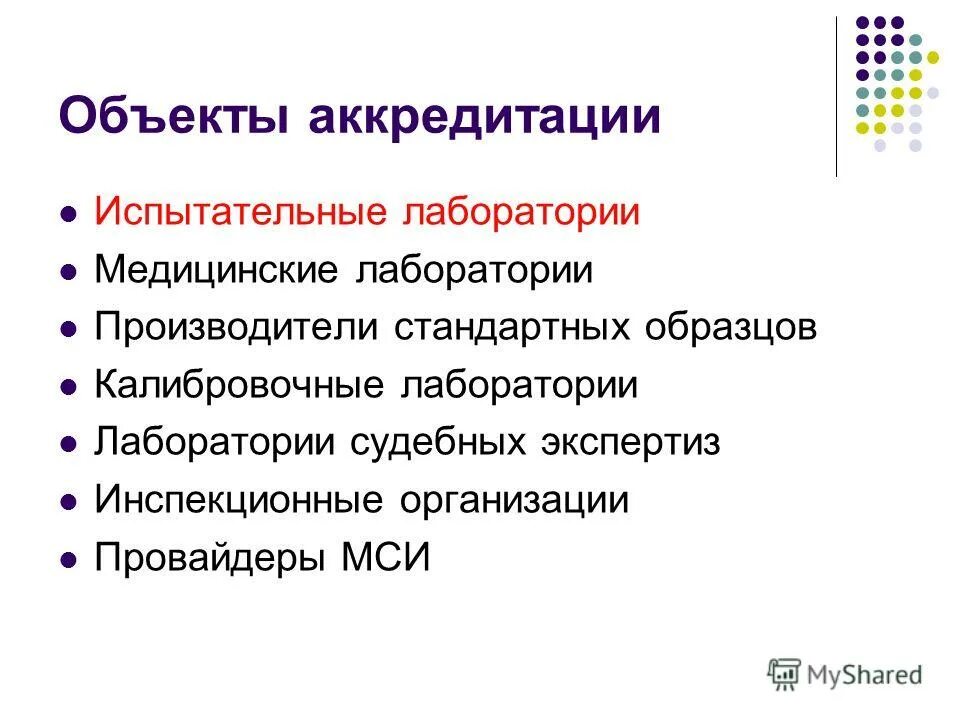 Объекты аккредитации

- Испытательные лаборатории
- Медицинские лаборатории
- Производители стандартных образцов
- Калибровочные лаборатории
- Лаборатории судебных экспертиз
- Инспекционные организации
- Провайдеры МСИ

MyShared